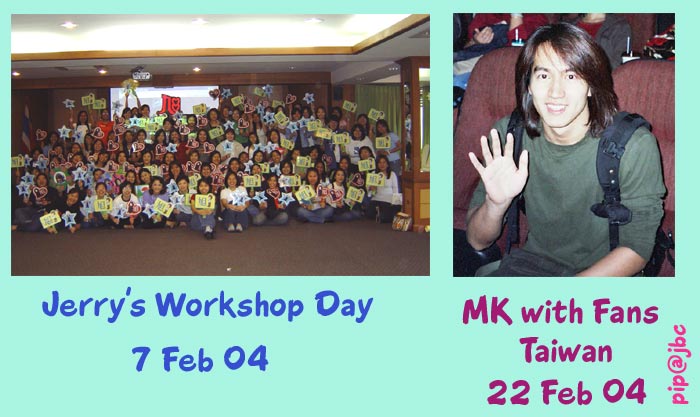 Jerry's Workshop Day
7 Feb 04

MK with Fans
Taiwan
22 Feb 04

pip@jbc